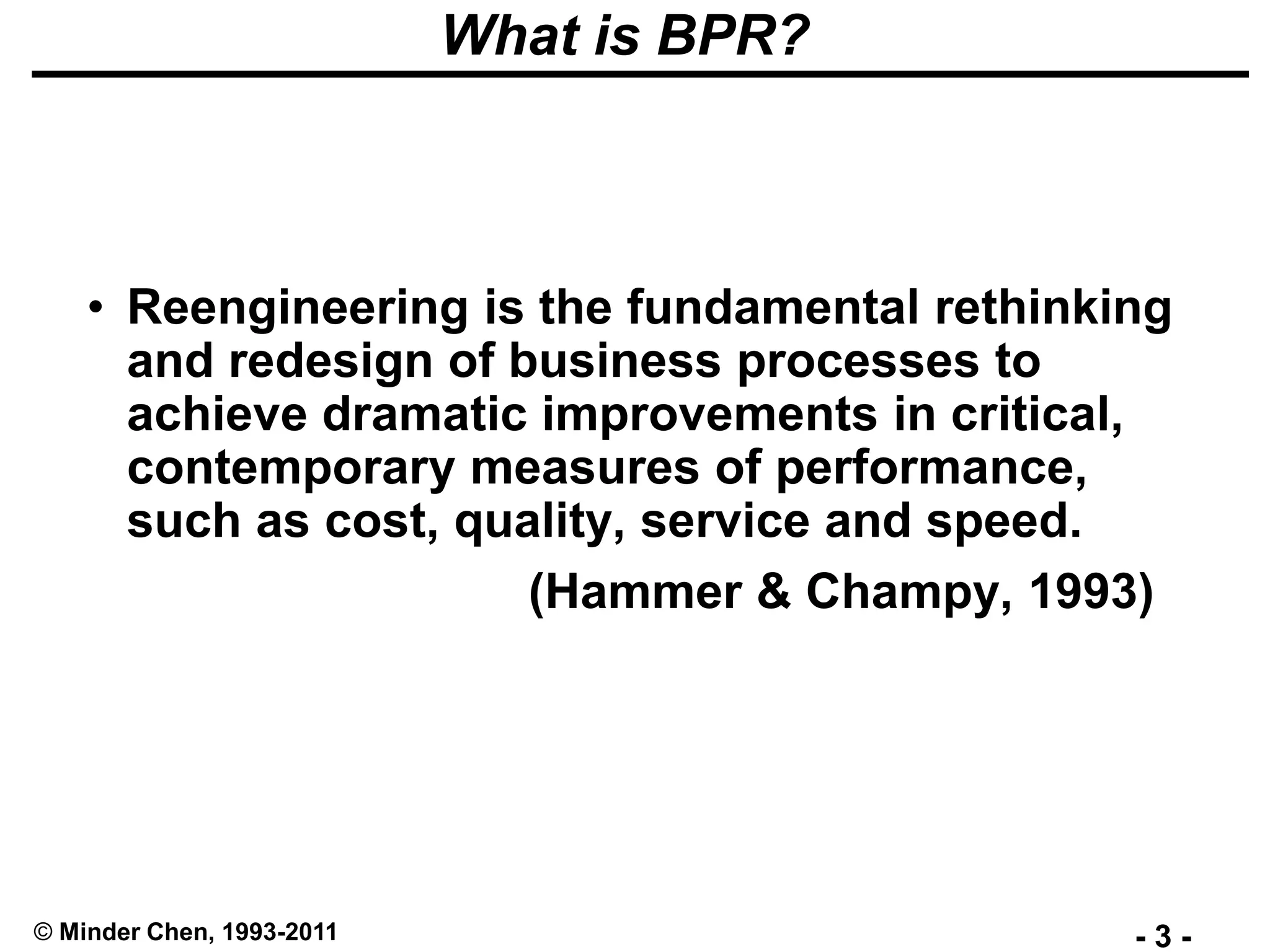 What is BPR?

• Reengineering is the fundamental rethinking and redesign of business processes to achieve dramatic improvements in critical, contemporary measures of performance, such as cost, quality, service and speed.

(Hammer & Champy, 1993)

© Minder Chen, 1993-2011

- 3 -